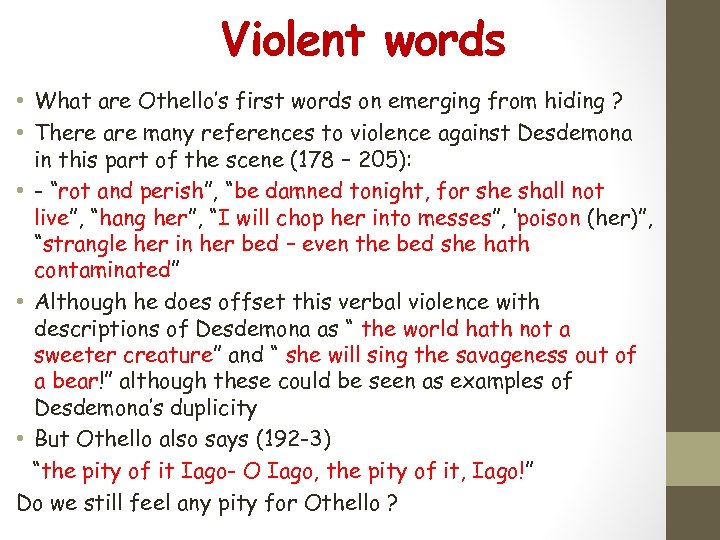 Violent words

• What are Othello's first words on emerging from hiding ?
• There are many references to violence against Desdemona in this part of the scene (178 – 205):
• - "rot and perish", "be damned tonight, for she shall not live", "hang her", "I will chop her into messes", 'poison (her)", "strangle her in her bed – even the bed she hath contaminated"
• Although he does offset this verbal violence with descriptions of Desdemona as " the world hath not a sweeter creature" and " she will sing the savageness out of a bear!" although these could be seen as examples of Desdemona's duplicity
• But Othello also says (192-3)
"the pity of it Iago- O Iago, the pity of it, Iago!"
Do we still feel any pity for Othello ?